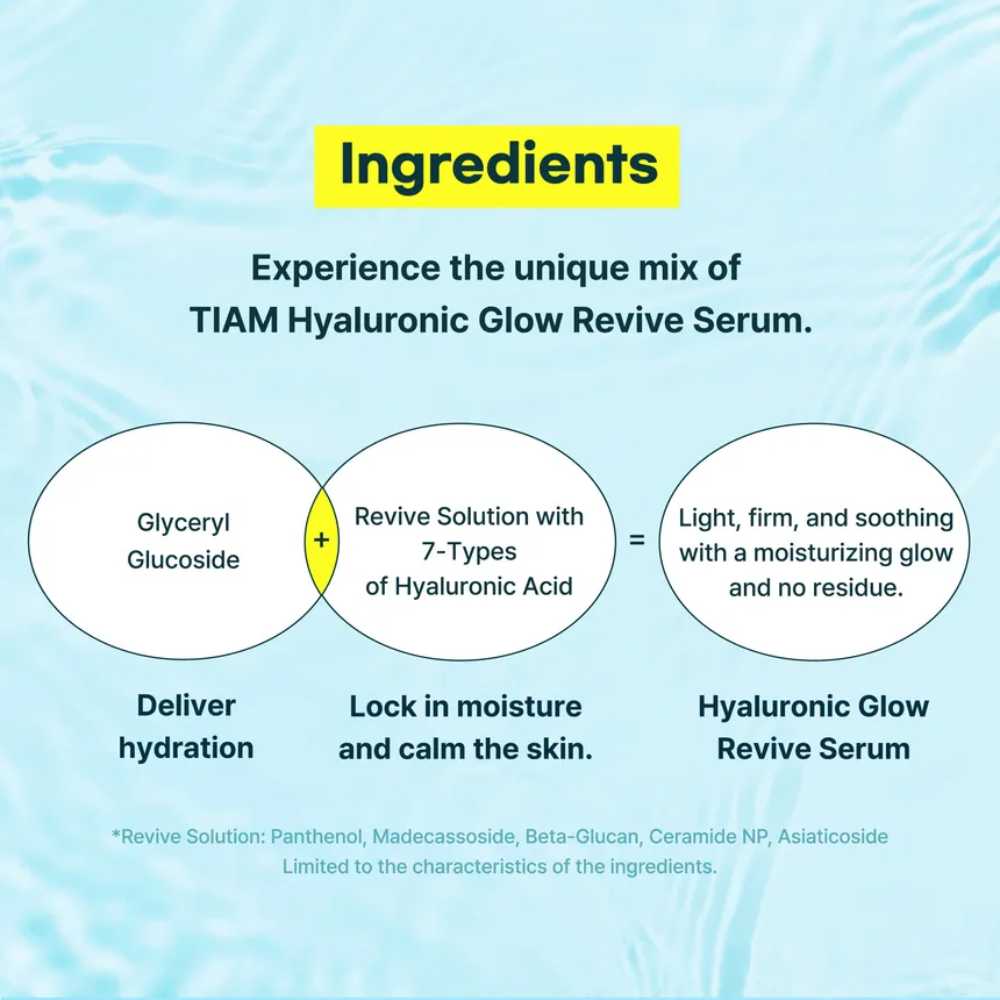 Ingredients

Experience the unique mix of TIAM Hyaluronic Glow Revive Serum.

Glyceryl Glucoside

+

Revive Solution with 7-Types of Hyaluronic Acid

=

Light, firm, and soothing with a moisturizing glow and no residue.

Deliver hydration

Lock in moisture and calm the skin.

Hyaluronic Glow Revive Serum

*Revive Solution: Panthenol, Madecassoside, Beta-Glucan, Ceramide NP, Asiaticoside
Limited to the characteristics of the ingredients.